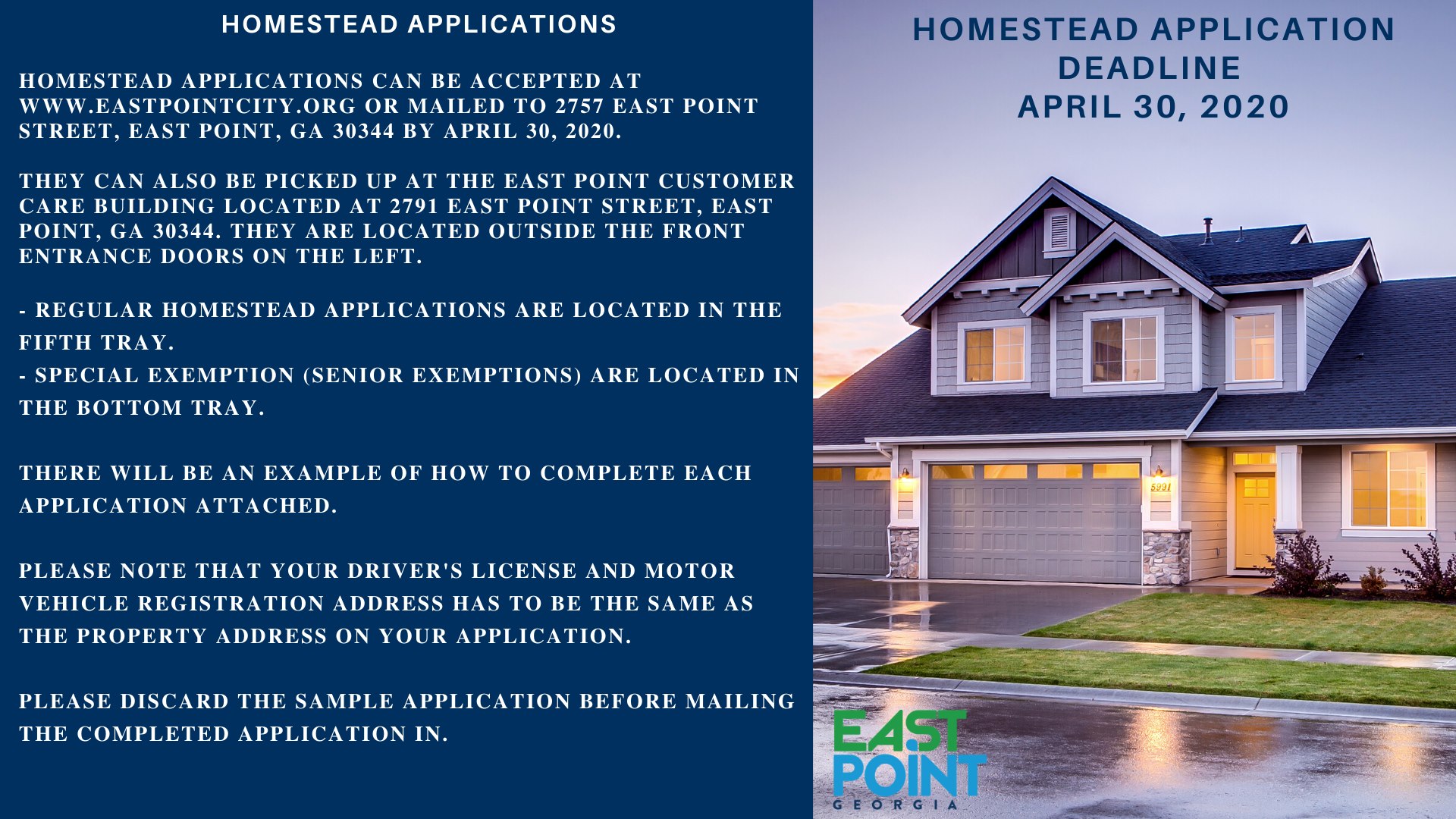 HOMESTEAD APPLICATIONS

HOMESTEAD APPLICATIONS CAN BE ACCEPTED AT WWW.EASTPOINTCITY.ORG OR MAILED TO 2757 EAST POINT STREET, EAST POINT, GA 30344 BY APRIL 30, 2020.

THEY CAN ALSO BE PICKED UP AT THE EAST POINT CUSTOMER CARE BUILDING LOCATED AT 2791 EAST POINT STREET, EAST POINT, GA 30344. THEY ARE LOCATED OUTSIDE THE FRONT ENTRANCE DOORS ON THE LEFT.

- REGULAR HOMESTEAD APPLICATIONS ARE LOCATED IN THE FIFTH TRAY.
- SPECIAL EXEMPTION (SENIOR EXEMPTIONS) ARE LOCATED IN THE BOTTOM TRAY.

THERE WILL BE AN EXAMPLE OF HOW TO COMPLETE EACH APPLICATION ATTACHED.

PLEASE NOTE THAT YOUR DRIVER'S LICENSE AND MOTOR VEHICLE REGISTRATION ADDRESS HAS TO BE THE SAME AS THE PROPERTY ADDRESS ON YOUR APPLICATION.

PLEASE DISCARD THE SAMPLE APPLICATION BEFORE MAILING THE COMPLETED APPLICATION IN.

HOMESTEAD APPLICATION DEADLINE
APRIL 30, 2020

5991

EAST POINT
GEORGIA